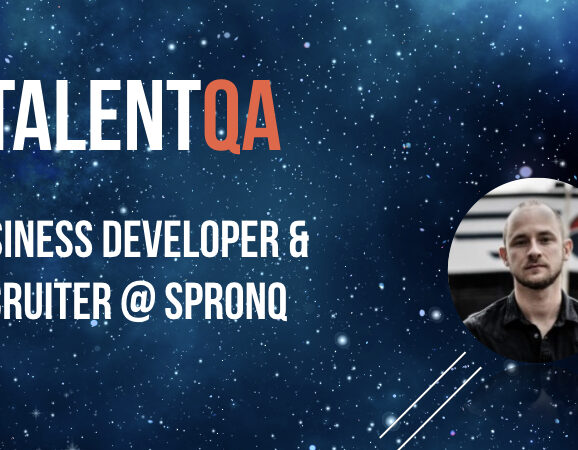 TALENTQA

SINESS DEVELOPER &
CRUITER @ SPRONQ